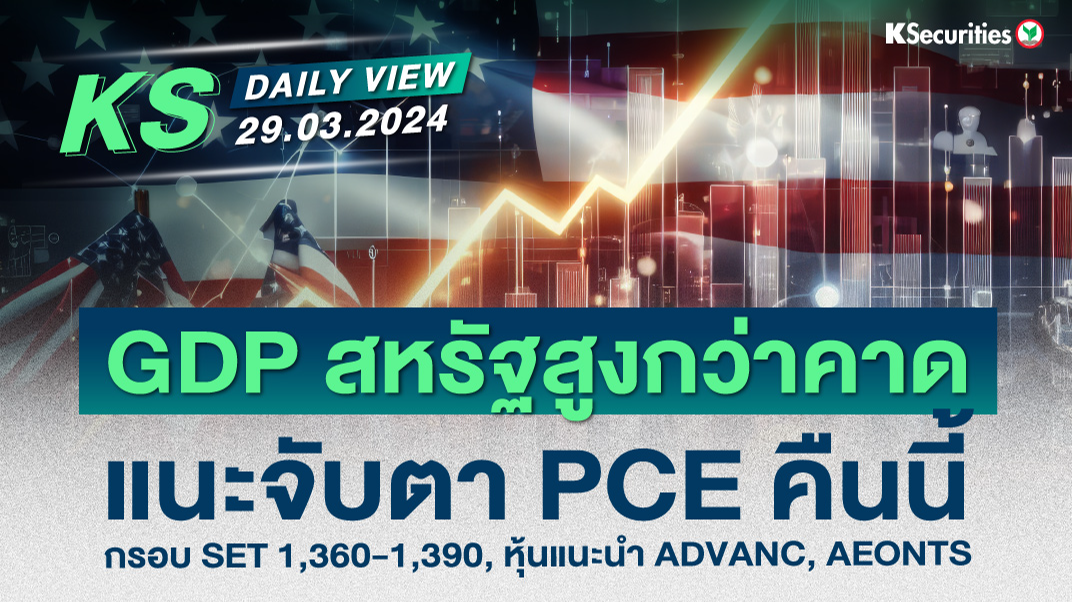 KSecurities

KS DAILY VIEW
29.03.2024

GDP สหรัฐสูงกว่าคาด

แนะจับตา PCE คืนนี้

กรอบ SET 1,360-1,390, หุ้นแนะนำ ADVANC, AEONTS